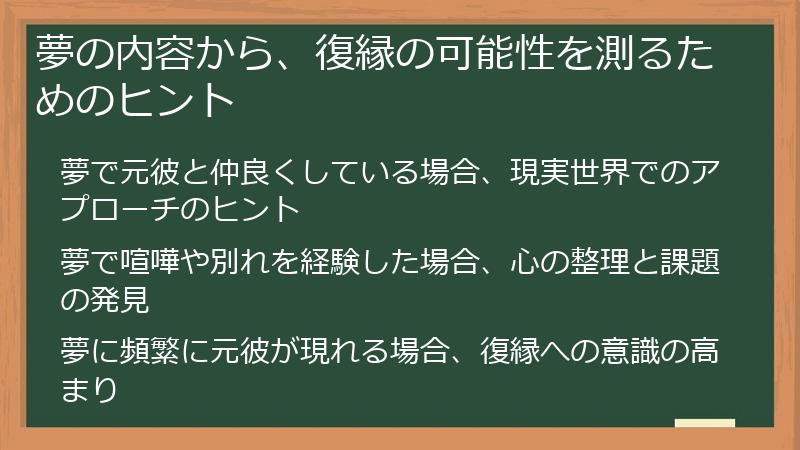 夢の内容から、復縁の可能性を測るためのヒント

夢で元彼と仲良くしている場合、現実世界でのアプローチのヒント

夢で喧嘩や別れを経験した場合、心の整理と課題の発見

夢に頻繁に元彼が現れる場合、復縁への意識の高まり